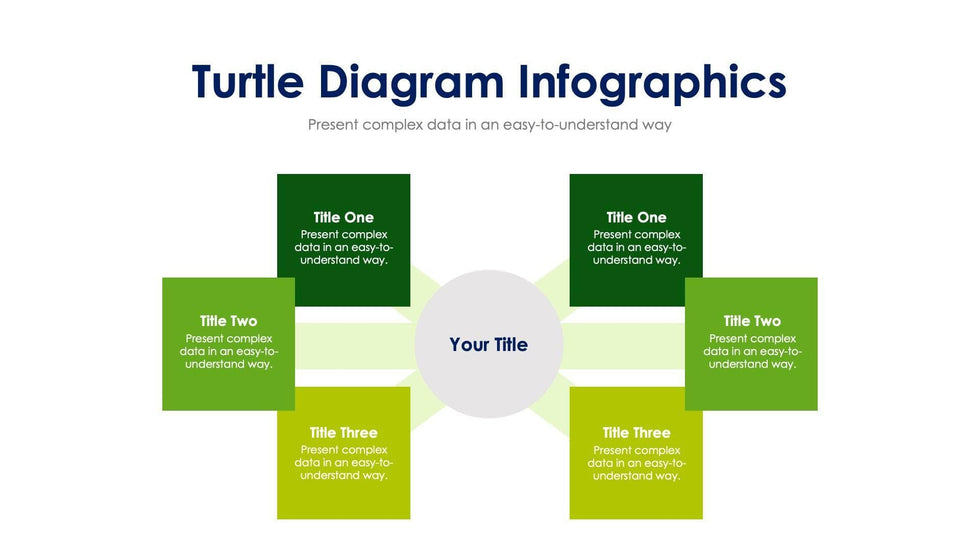 Turtle Diagram Infographics

Present complex data in an easy-to-understand way

Title One
Present complex data in an easy-to-understand way.

Title Two
Present complex data in an easy-to-understand way.

Title Three
Present complex data in an easy-to-understand way.

Your Title

Title One
Present complex data in an easy-to-understand way.

Title Two
Present complex data in an easy-to-understand way.

Title Three
Present complex data in an easy-to-understand way.